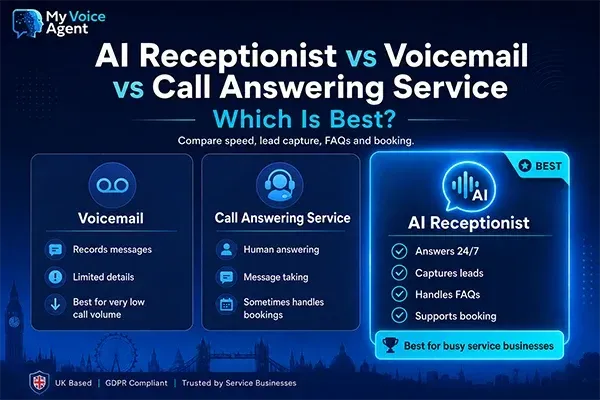 My Voice Agent

AI Receptionist vs Voicemail vs Call Answering Service

Which Is Best?

Compare speed, lead capture, FAQs and booking.

Voicemail

Records messages

Limited details

Best for very low call volume

Call Answering Service

Human answering

Message taking

Sometimes handles bookings

BEST

AI

AI Receptionist

Answers 24/7

Captures leads

Handles FAQs

Supports booking

Best for busy service businesses

UK Based | GDPR Compliant | Trusted by Service Businesses